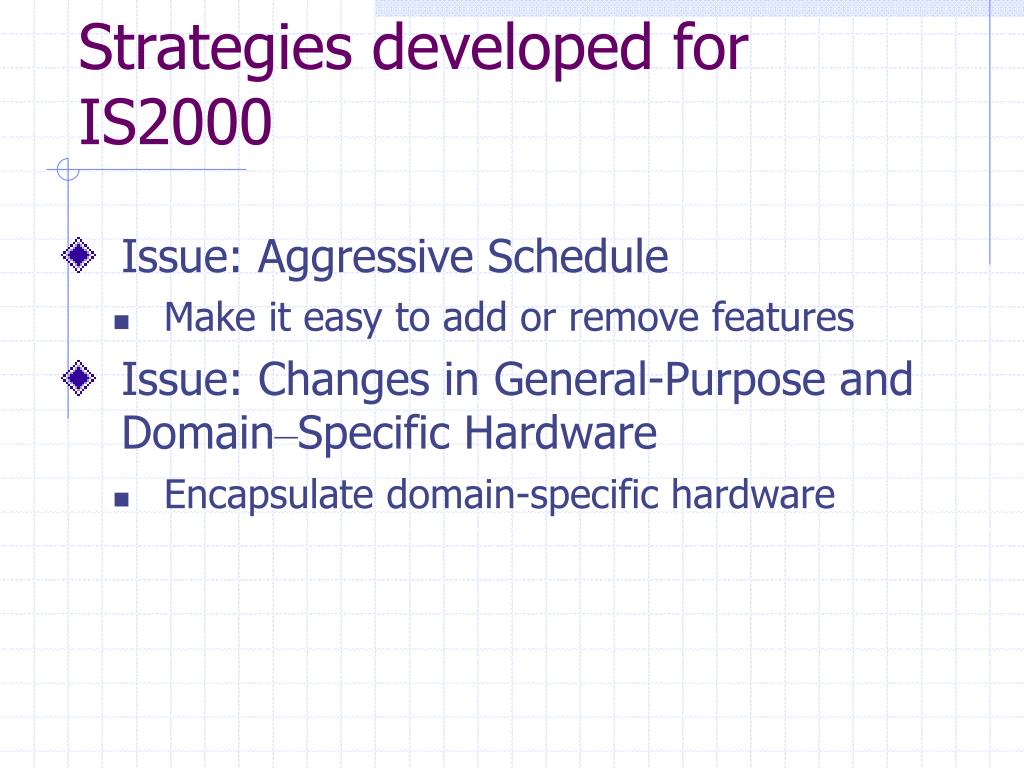 Strategies developed for IS2000

Issue: Aggressive Schedule

Make it easy to add or remove features

Issue: Changes in General-Purpose and Domain–Specific Hardware

Encapsulate domain-specific hardware